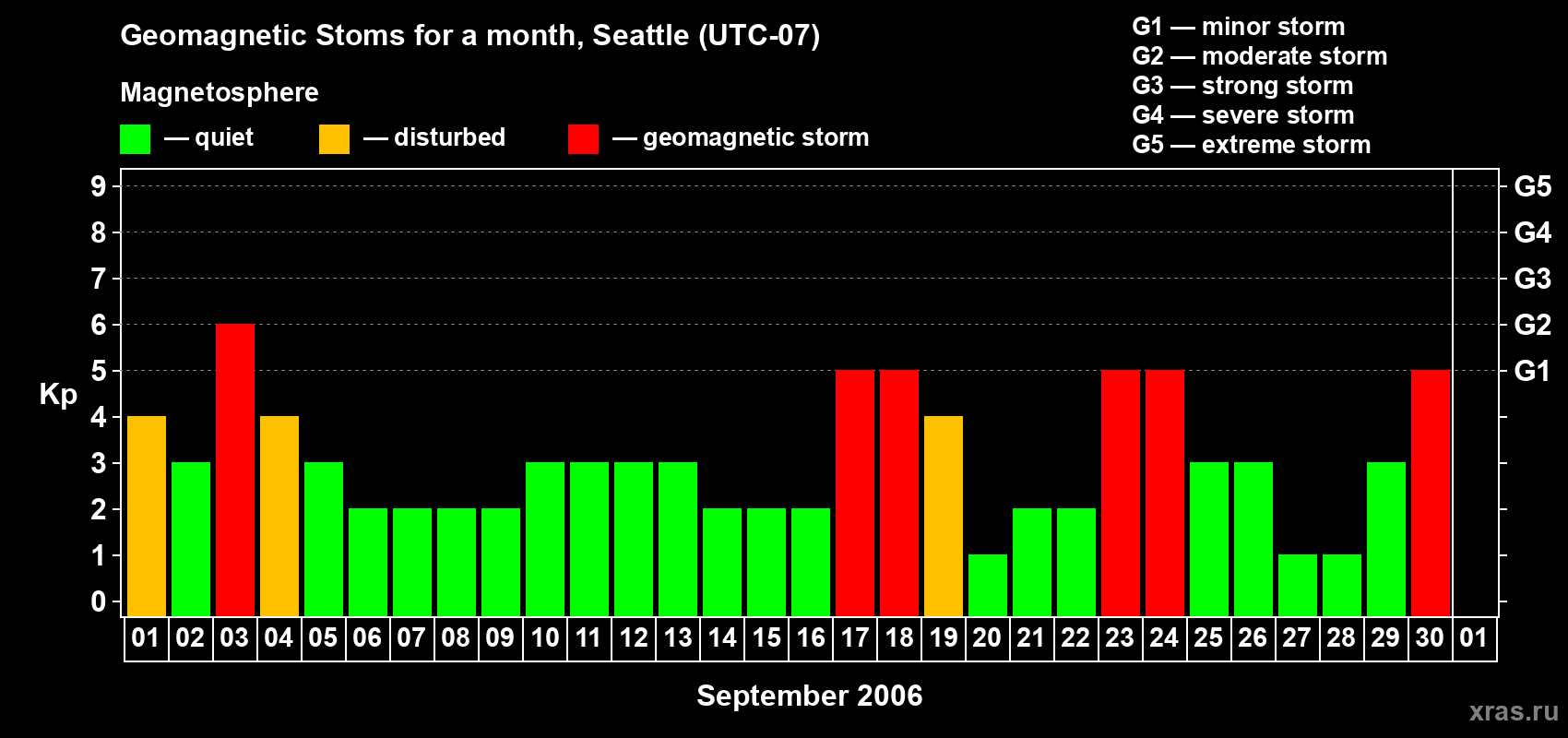 Geomagnetic Stoms for a month, Seattle (UTC-07)

Magnetosphere

— quiet — disturbed — geomagnetic storm

G1 — minor storm
G2 — moderate storm
G3 — strong storm
G4 — severe storm
G5 — extreme storm

Kp

9
8
7
6
5
4
3
2
1
0

G5
G4
G3
G2
G1

01 02 03 04 05 06 07 08 09 10 11 12 13 14 15 16 17 18 19 20 21 22 23 24 25 26 27 28 29 30 01

September 2006

xras.ru